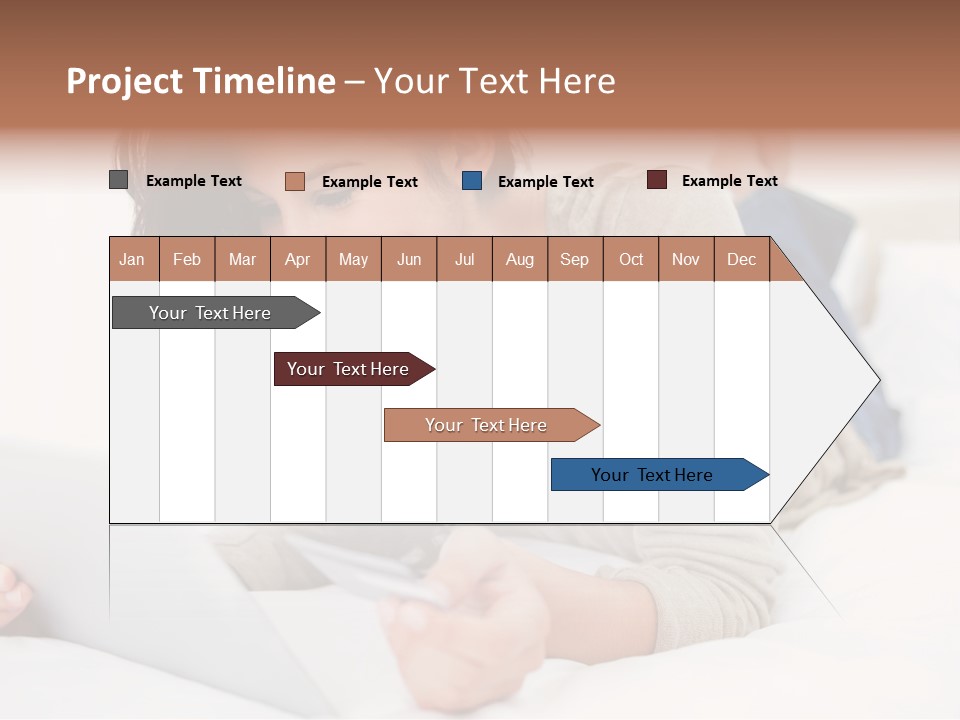 Project Timeline – Your Text Here

Example Text
Example Text
Example Text
Example Text

| Jan | Feb | Mar | Apr | May | Jun | Jul | Aug | Sep | Oct | Nov | Dec |
|---|---|---|---|---|---|---|---|---|---|---|---|

Your Text Here
Your Text Here
Your Text Here
Your Text Here